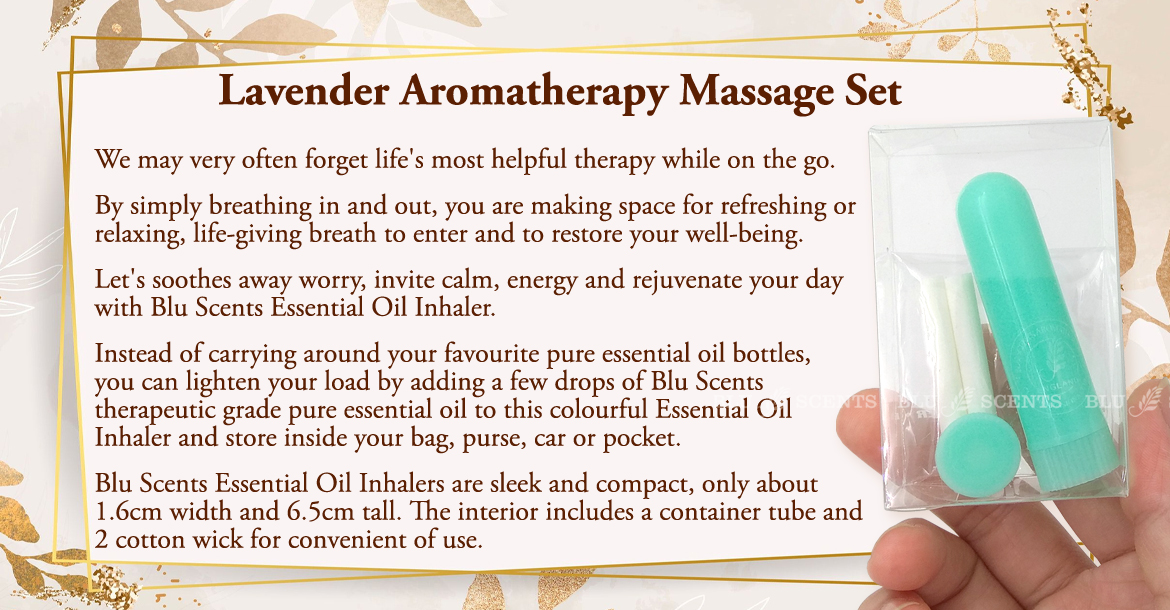 Lavender Aromatherapy Massage Set

We may very often forget life's most helpful therapy while on the go.

By simply breathing in and out, you are making space for refreshing or relaxing, life-giving breath to enter and to restore your well-being.

Let's soothes away worry, invite calm, energy and rejuvenate your day with Blu Scents Essential Oil Inhaler.

Instead of carrying around your favourite pure essential oil bottles, you can lighten your load by adding a few drops of Blu Scents therapeutic grade pure essential oil to this colourful Essential Oil Inhaler and store inside your bag, purse, car or pocket.

Blu Scents Essential Oil Inhalers are sleek and compact, only about 1.6cm width and 6.5cm tall. The interior includes a container tube and 2 cotton wick for convenient of use.

SCENTS BLU SCENTS BLU